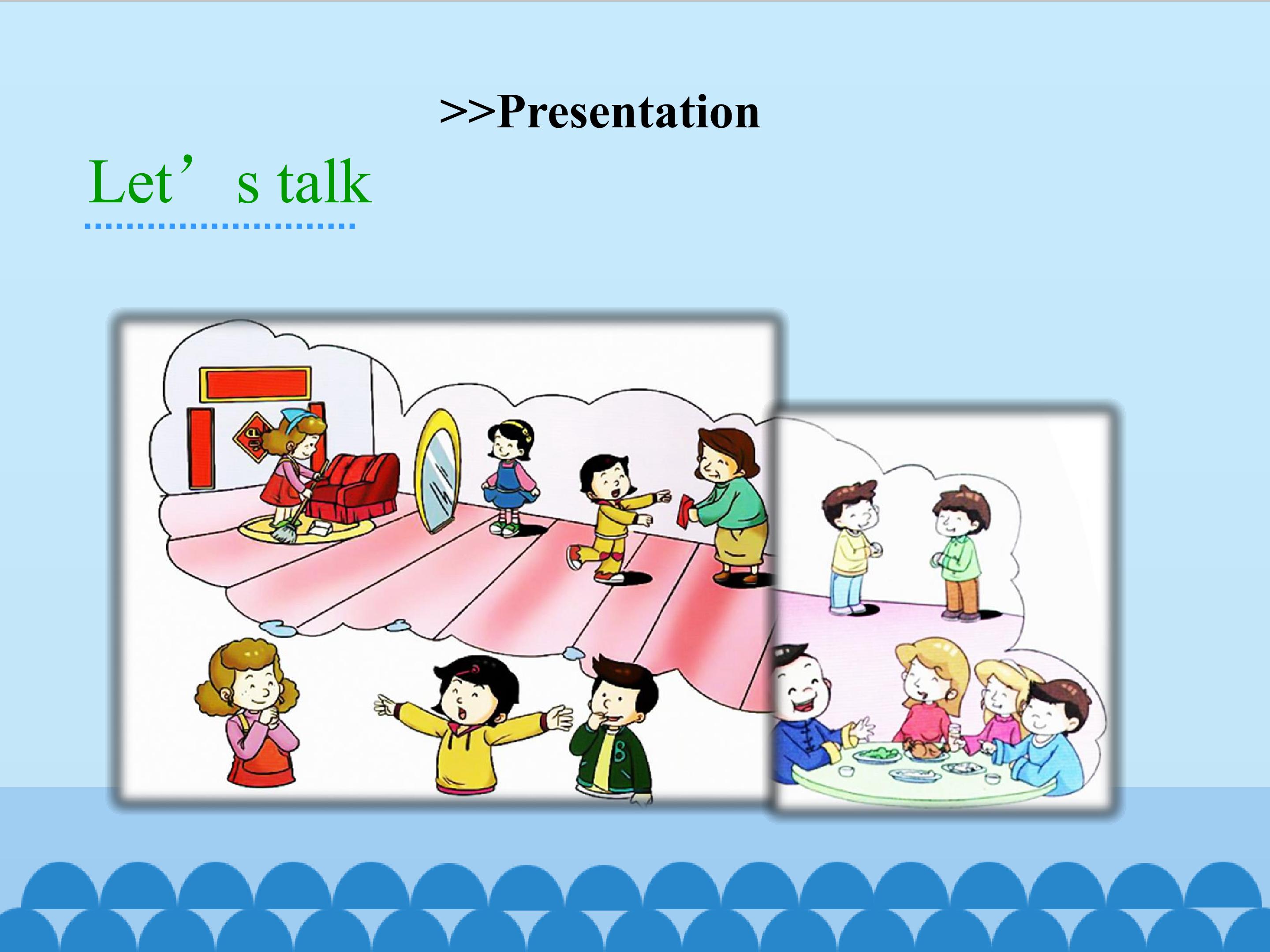 >>Presentation

Let’s talk